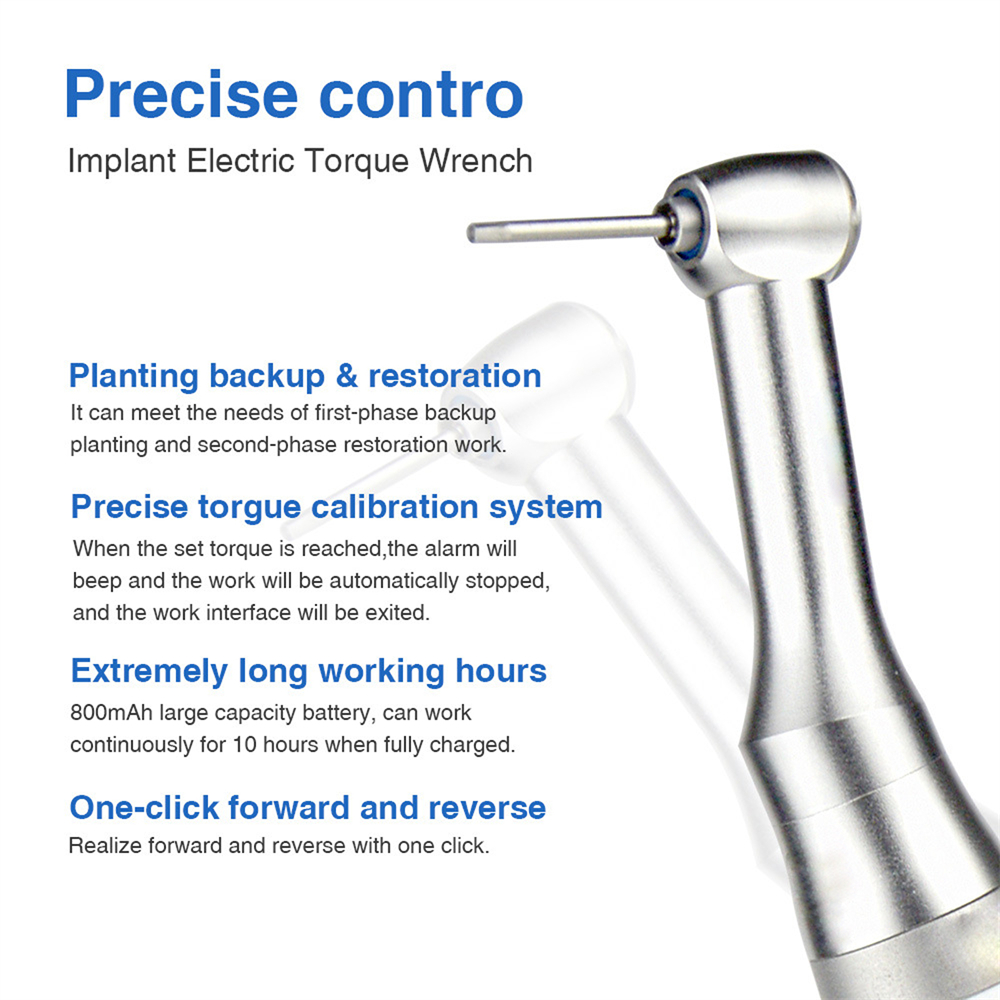 Precise contro
Implant Electric Torque Wrench

Planting backup & restoration
It can meet the needs of first-phase backup planting and second-phase restoration work.

Precise torgue calibration system
When the set torque is reached,the alarm will beep and the work will be automatically stopped, and the work interface will be exited.

Extremely long working hours
800mAh large capacity battery, can work continuously for 10 hours when fully charged.

One-click forward and reverse
Realize forward and reverse with one click.